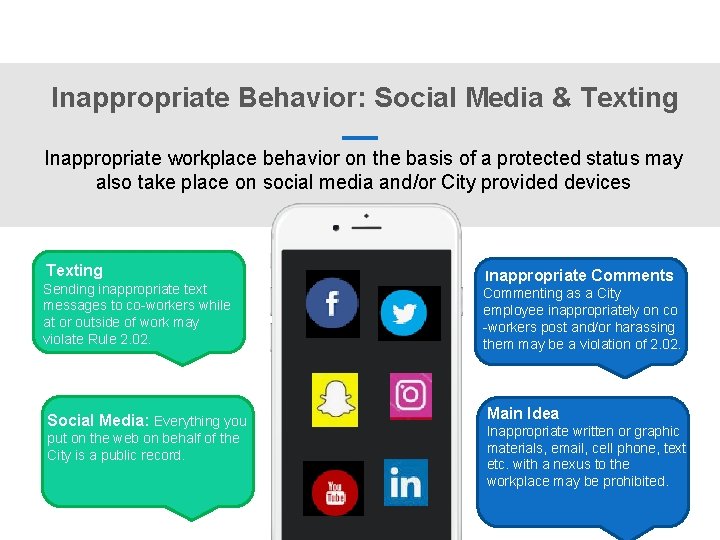 Inappropriate Behavior: Social Media & Texting

Inappropriate workplace behavior on the basis of a protected status may also take place on social media and/or City provided devices

Texting
Sending inappropriate text messages to co-workers while at or outside of work may violate Rule 2.02.

Social Media: Everything you put on the web on behalf of the City is a public record.

f

You Tube

in

Inappropriate Comments
Commenting as a City employee inappropriately on co-workers post and/or harassing them may be a violation of 2.02.

Main Idea
Inappropriate written or graphic materials, email, cell phone, text etc. with a nexus to the workplace may be prohibited.